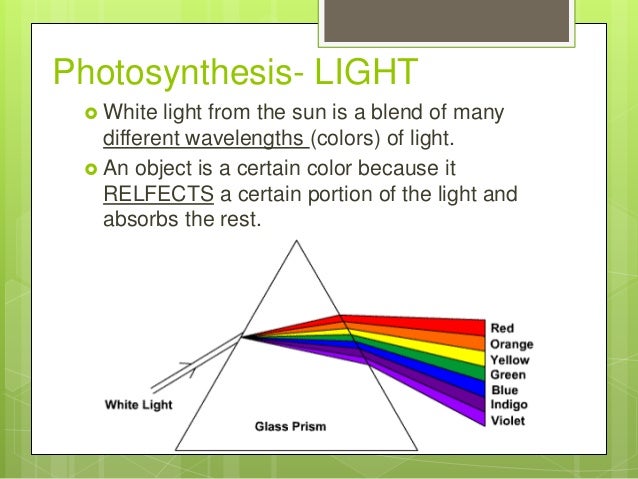 Photosynthesis- LIGHT

White light from the sun is a blend of many different wavelengths (colors) of light.

An object is a certain color because it RELFECTS a certain portion of the light and absorbs the rest.

White Light

Glass Prism

Red
Orange
Yellow
Green
Blue
Indigo
Violet